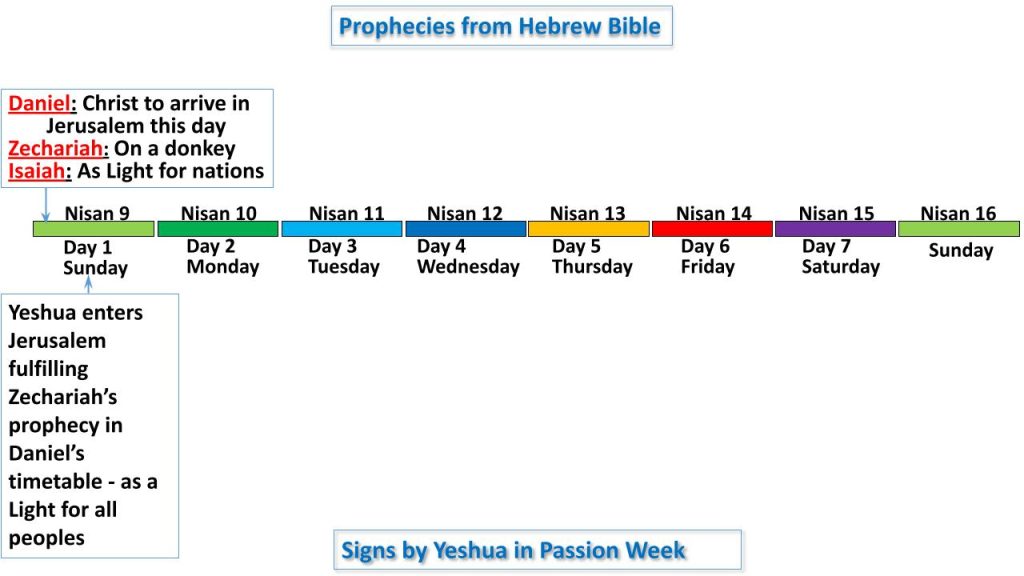 Prophecies from Hebrew Bible

Daniel: Christ to arrive in Jerusalem this day
Zechariah: On a donkey
Isaiah: As Light for nations

Nisan 9
Day 1
Sunday

Nisan 10
Day 2
Monday

Nisan 11
Day 3
Tuesday

Nisan 12
Day 4
Wednesday

Nisan 13
Day 5
Thursday

Nisan 14
Day 6
Friday

Nisan 15
Day 7
Saturday

Nisan 16
Sunday

Yeshua enters Jerusalem fulfilling Zechariah's prophecy in Daniel's timetable - as a Light for all peoples

Signs by Yeshua in Passion Week